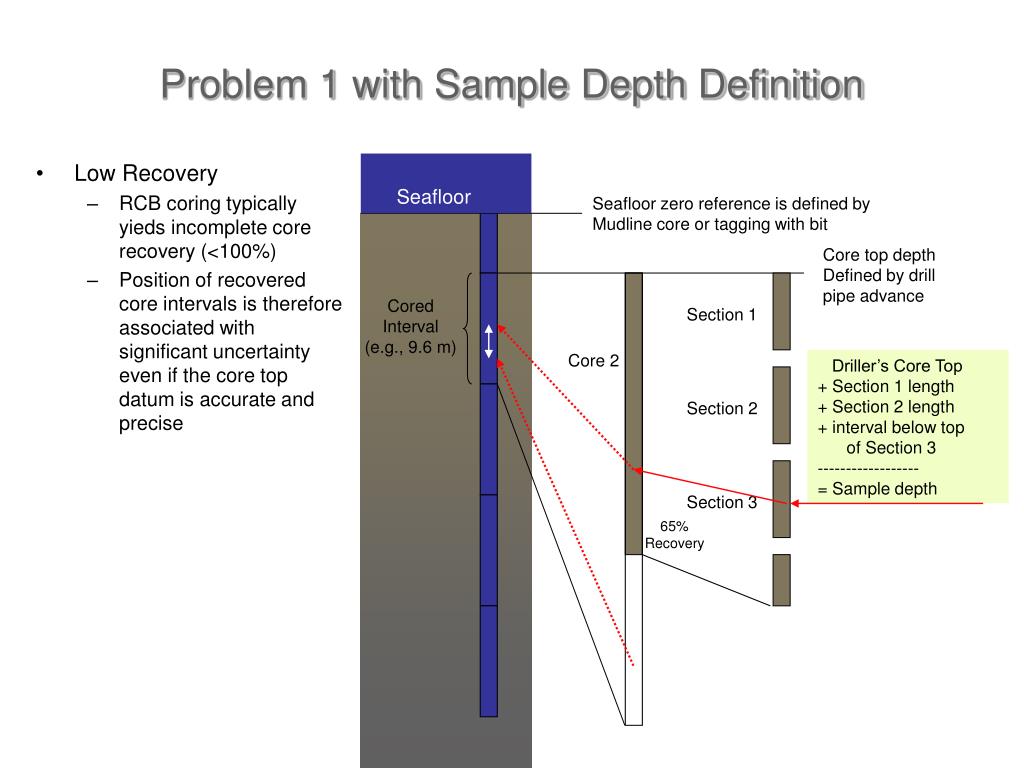 Problem 1 with Sample Depth Definition

• Low Recovery
– RCB coring typically yieds incomplete core recovery (<100%)
– Position of recovered core intervals is therefore associated with significant uncertainty even if the core top datum is accurate and precise

Seafloor

Seafloor zero reference is defined by Mudline core or tagging with bit

Core top depth Defined by drill pipe advance

Cored Interval (e.g., 9.6 m)

Core 2

Section 1

Section 2

Section 3

65% Recovery

Driller's Core Top
+ Section 1 length
+ Section 2 length
+ interval below top of Section 3
------------------
= Sample depth